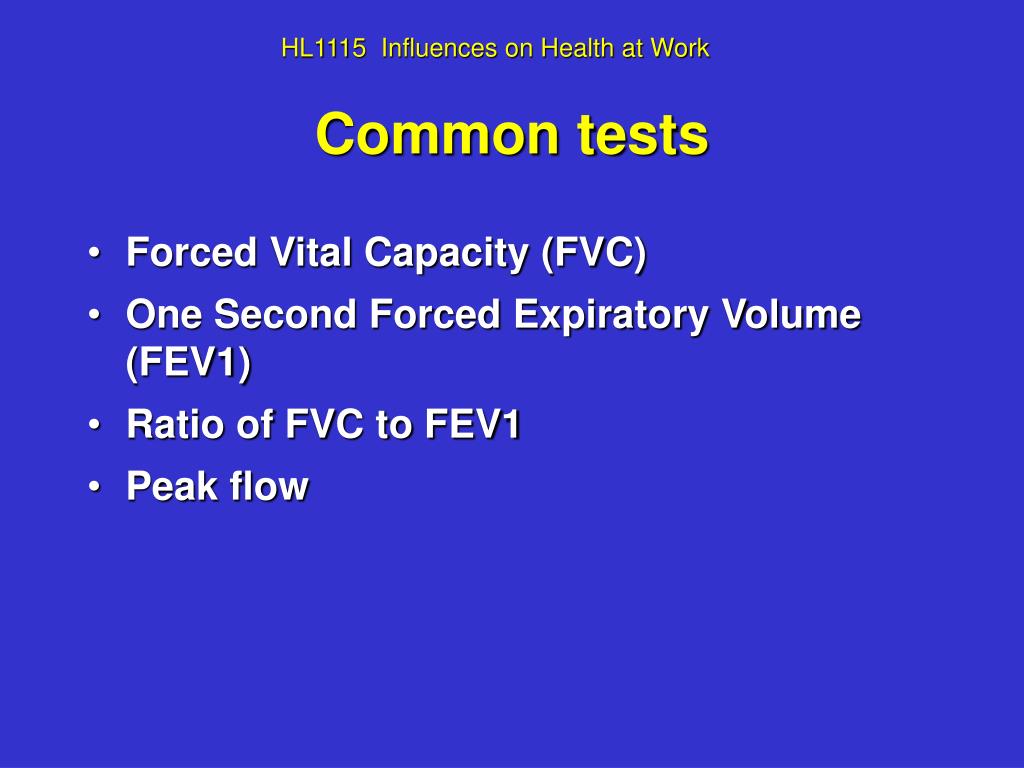 HL1115 Influences on Health at Work

Common tests

• Forced Vital Capacity (FVC)
• One Second Forced Expiratory Volume (FEV1)
• Ratio of FVC to FEV1
• Peak flow